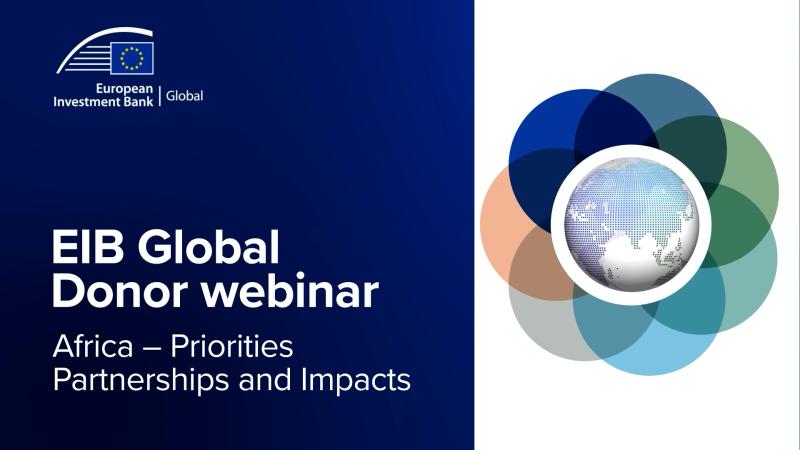 European Investment Bank | Global

EIB Global Donor webinar

Africa – Priorities Partnerships and Impacts